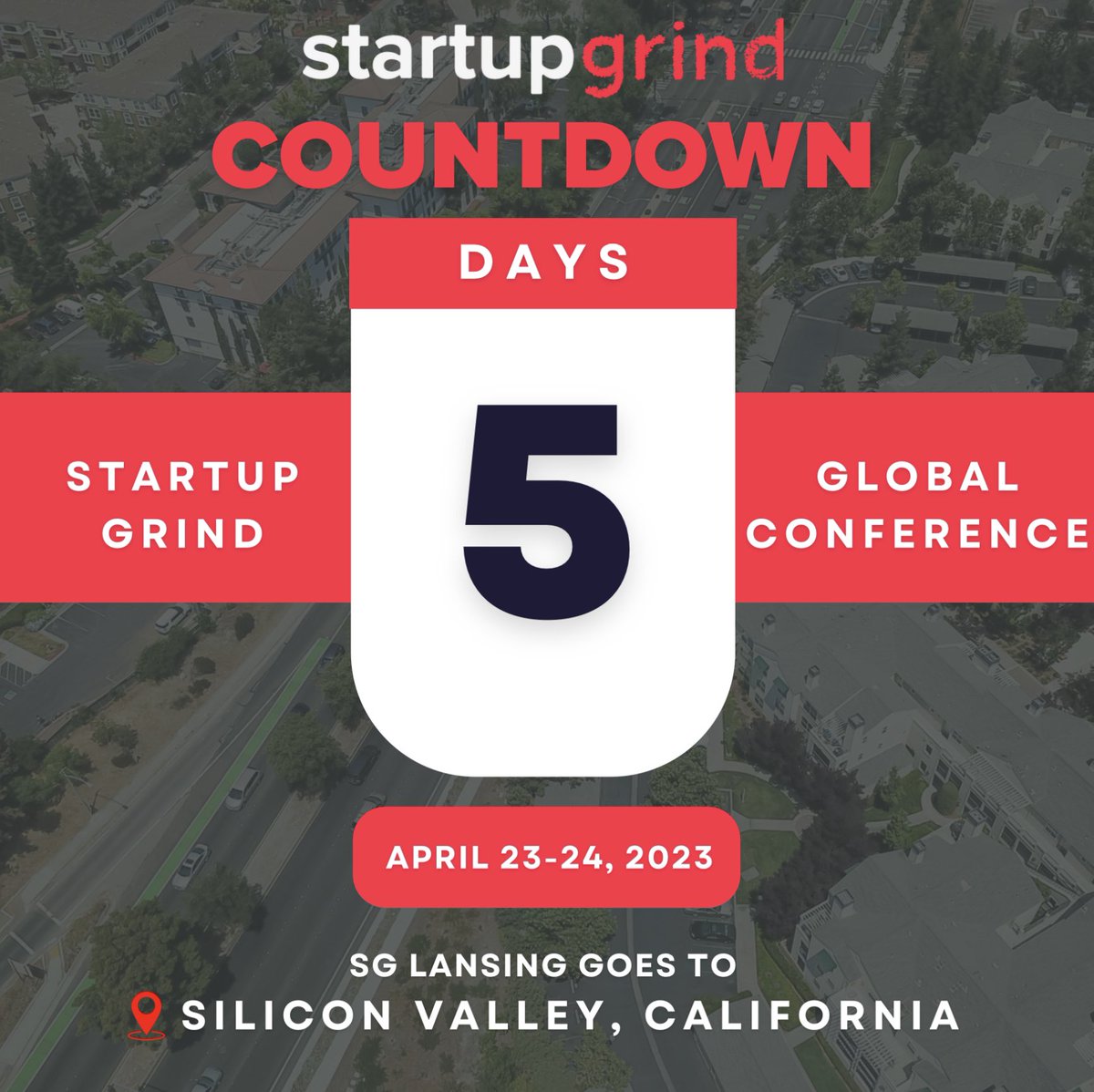 startupgrind
COUNTDOWN

DAYS

STARTUP GRIND

5

GLOBAL CONFERENCE

APRIL 23-24, 2023

SG LANSING GOES TO
SILICON VALLEY, CALIFORNIA